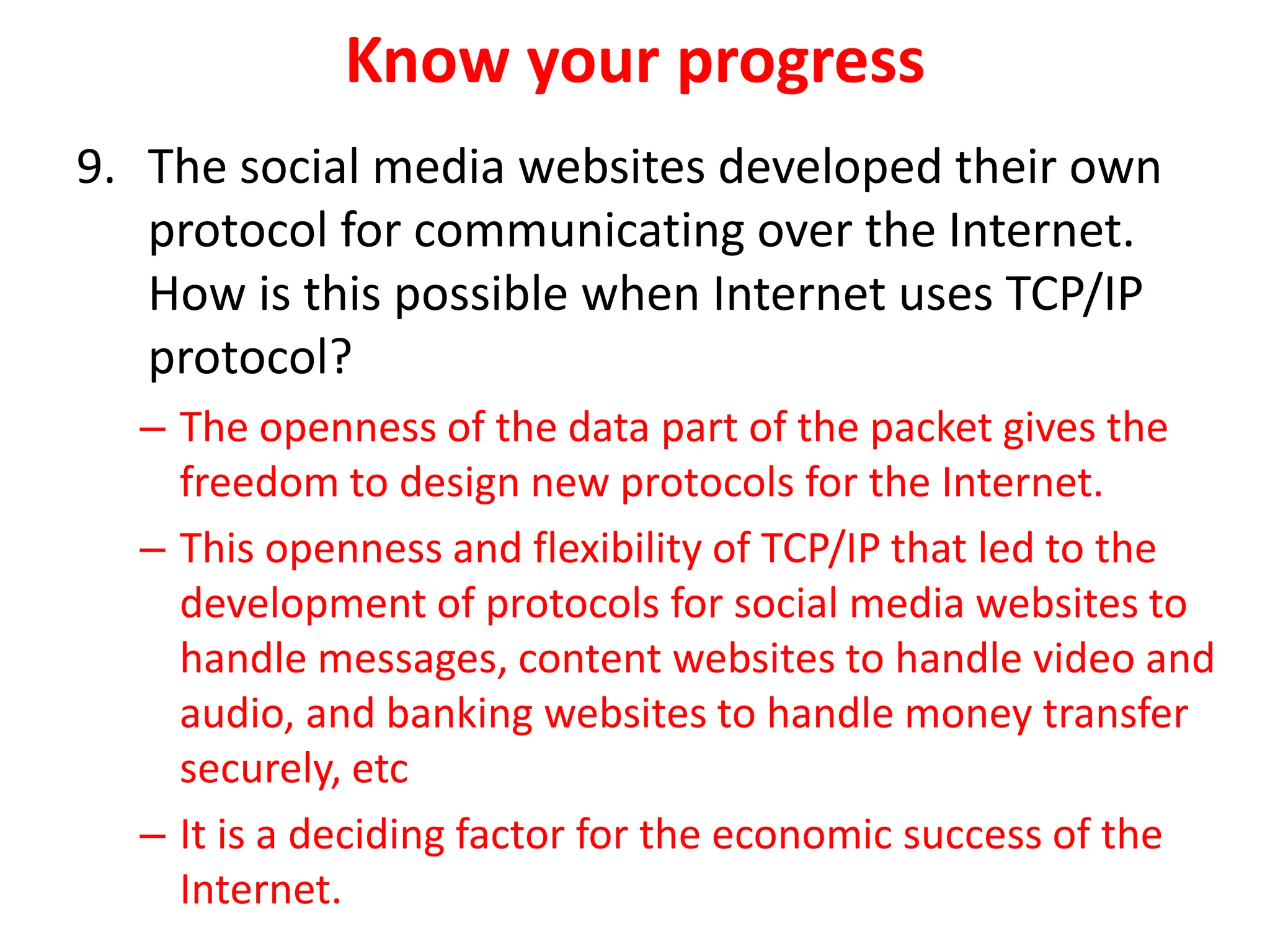 Know your progress

9. The social media websites developed their own protocol for communicating over the Internet. How is this possible when Internet uses TCP/IP protocol?

– The openness of the data part of the packet gives the freedom to design new protocols for the Internet.

– This openness and flexibility of TCP/IP that led to the development of protocols for social media websites to handle messages, content websites to handle video and audio, and banking websites to handle money transfer securely, etc

– It is a deciding factor for the economic success of the Internet.